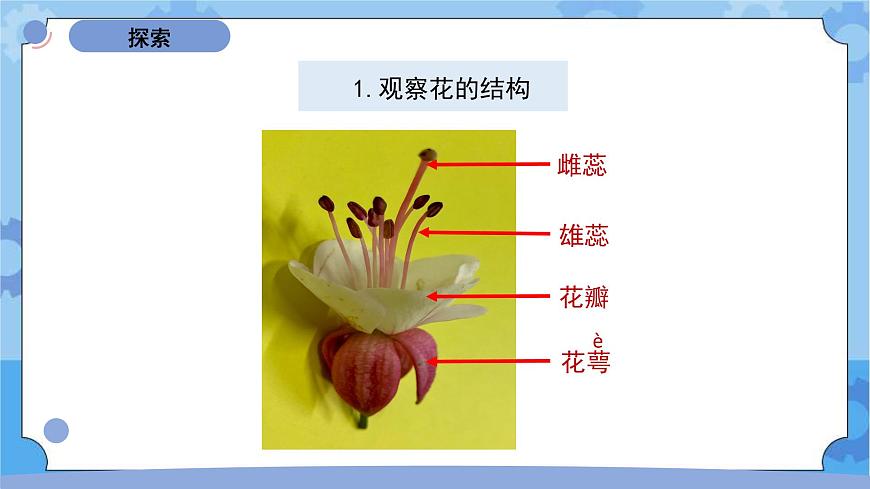 探索

1. 观察花的结构

雌蕊

雄蕊

花瓣

è
花萼